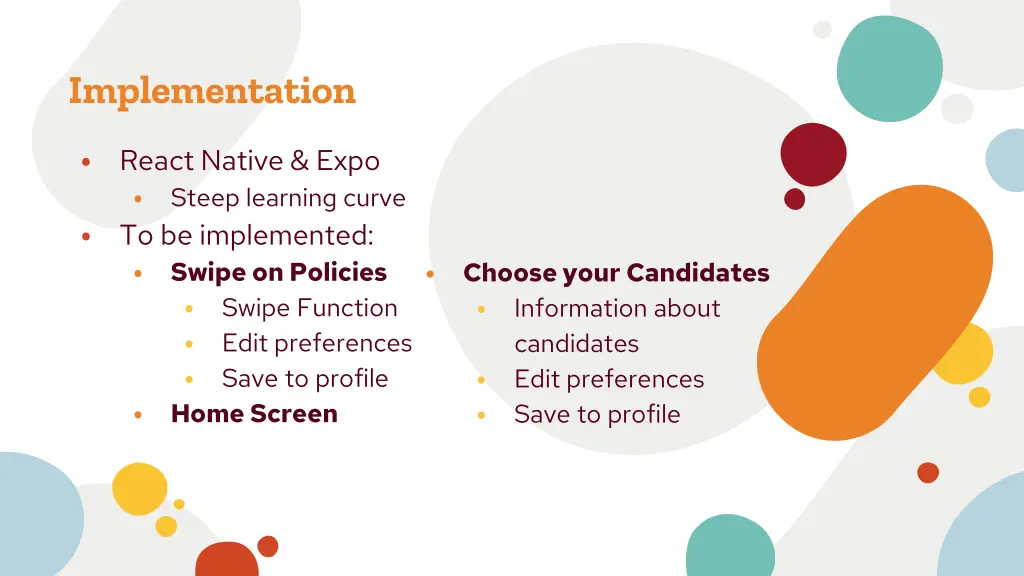 Implementation

- React Native & Expo
  - Steep learning curve
- To be implemented:
  - Swipe on Policies
    - Swipe Function
    - Edit preferences
    - Save to profile
  - Home Screen

- Choose your Candidates
  - Information about candidates
  - Edit preferences
  - Save to profile